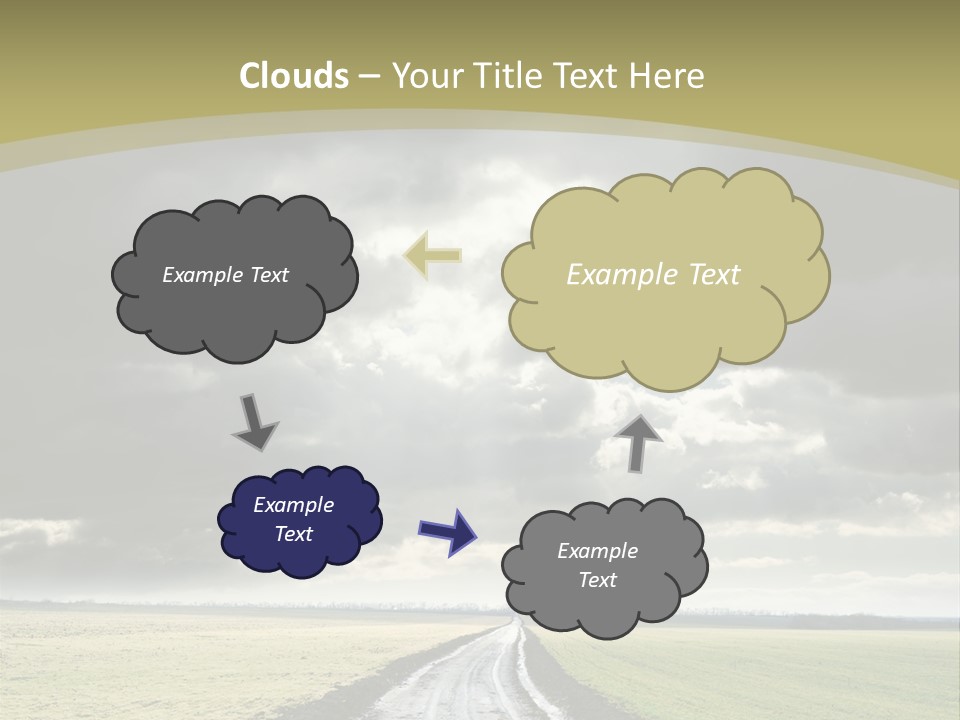 Clouds – Your Title Text Here

Example Text

Example Text

Example Text

Example Text